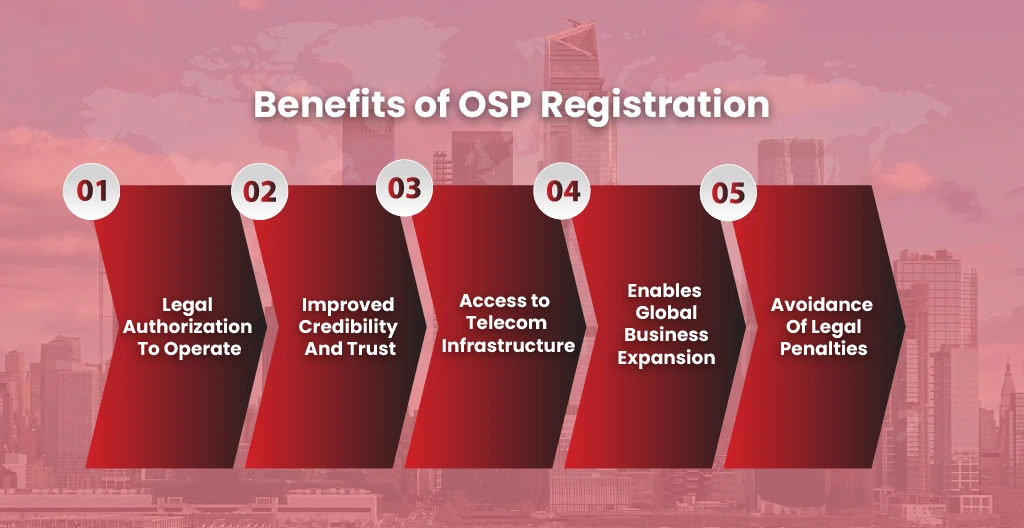 Benefits of OSP Registration

01
Legal Authorization To Operate

02
Improved Credibility And Trust

03
Access to Telecom Infrastructure

04
Enables Global Business Expansion

05
Avoidance Of Legal Penalties